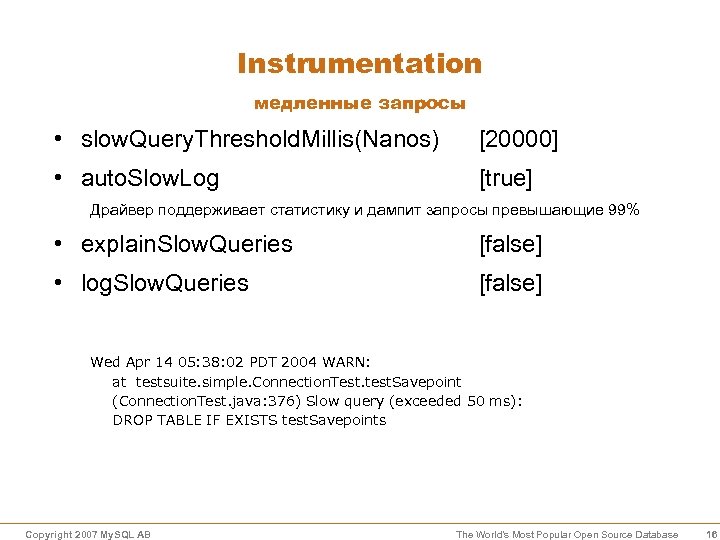 Instrumentation

медленные запросы

• slowQueryThresholdMillis(Nanos) [20000]

• autoSlowLog [true]

Драйвер поддерживает статистику и дампит запросы превышающие 99%

• explainSlowQueries [false]

• logSlowQueries [false]

Wed Apr 14 05:38:02 PDT 2004 WARN:
at testsuite.simple.ConnectionTest.testSavepoint
(ConnectionTest.java:376) Slow query (exceeded 50 ms):
DROP TABLE IF EXISTS testSavepoints

Copyright 2007 MySQL AB

The World's Most Popular Open Source Database

16